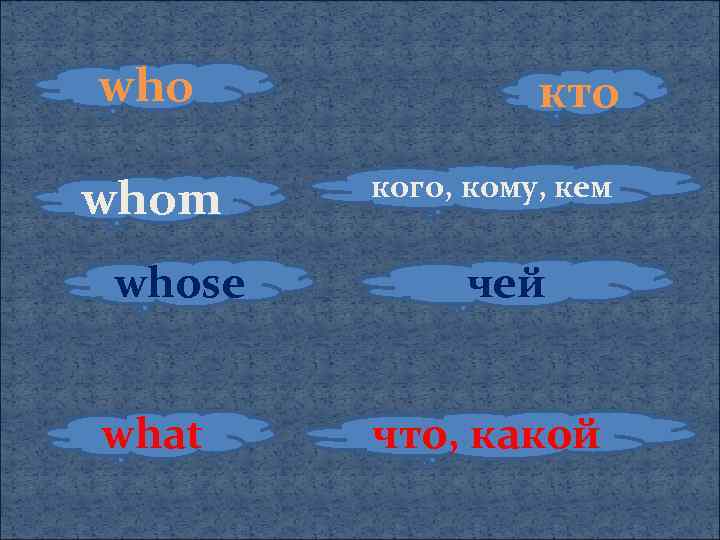 who

кто

whom

кого, кому, кем

whose

чей

what

что, какой